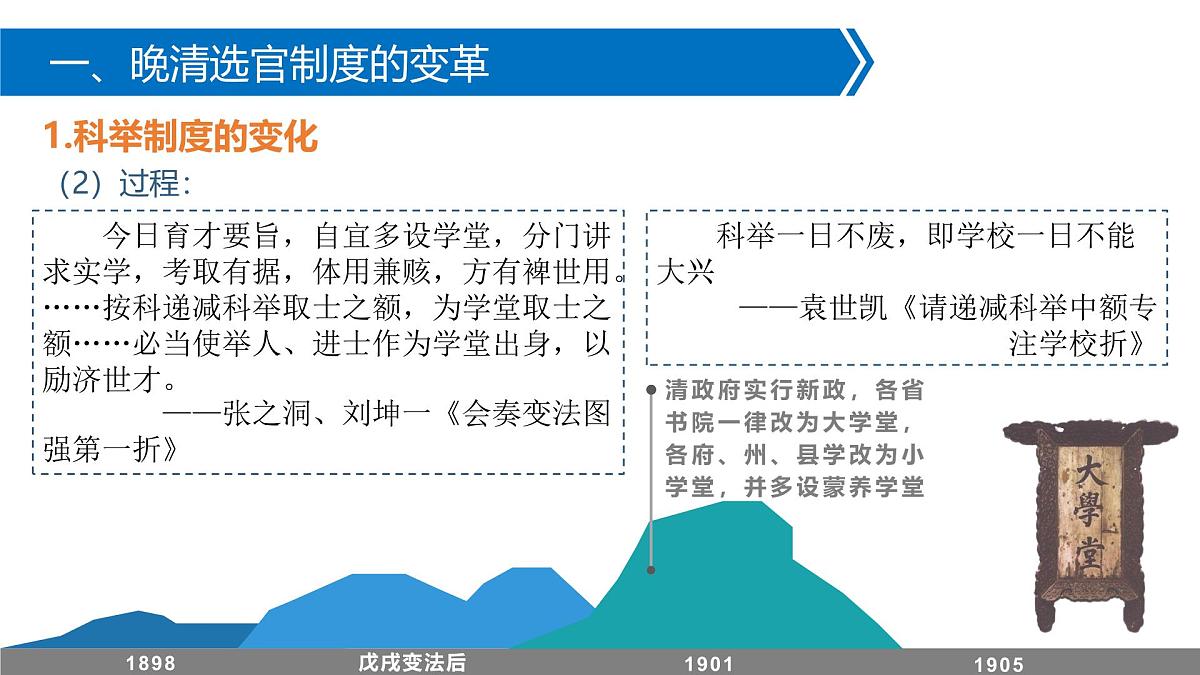 一、晚清选官制度的变革

1.科举制度的变化

（2）过程：

今日育才要旨，自宜多设学堂，分门讲求实学，考取有据，体用兼赅，方有裨世用。……按科递减科举取士之额，为学堂取士之额……必当使举人、进士作为学堂出身，以励济世才。

——张之洞、刘坤一《会奏变法图强第一折》

科举一日不废，即学校一日不能大兴

——袁世凯《请递减科举中额专注学校折》

清政府实行新政，各省书院一律改为大学堂，各府、州、县学改为小学堂，并多设蒙养学堂

大學堂

1898

戊戌变法后

1901

1905